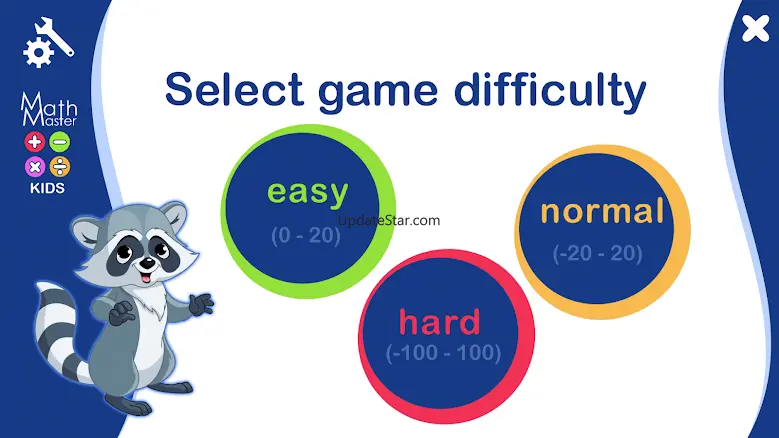 Math Master

KIDS

Select game difficulty

easy
(0 - 20)

UpdateStar.com

normal
(-20 - 20)

hard
(-100 - 100)